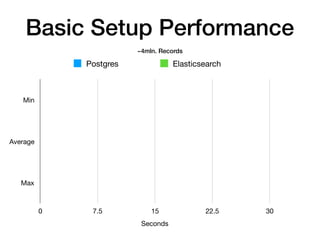 Basic Setup Performance

~4mln. Records

Postgres

Elasticsearch

Min

Average

Max

0

7.5

15

22.5

30

Seconds